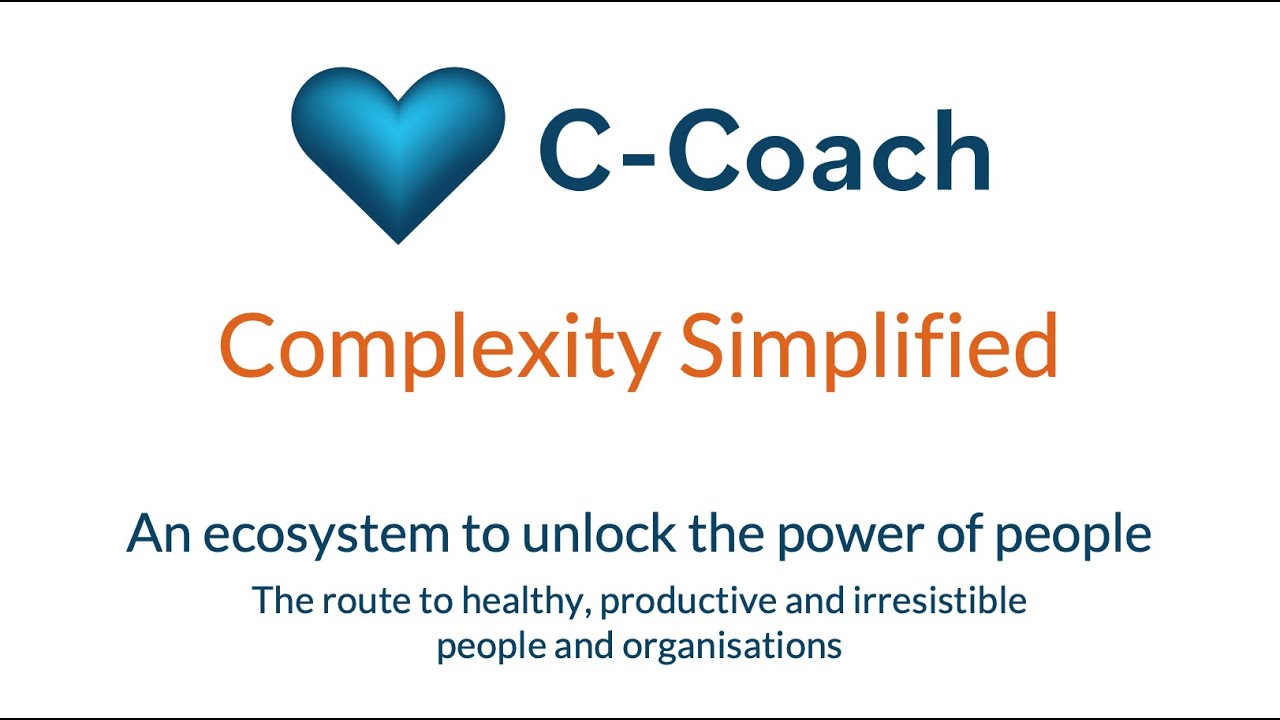 C-Coach

Complexity Simplified

An ecosystem to unlock the power of people

The route to healthy, productive and irresistible people and organisations